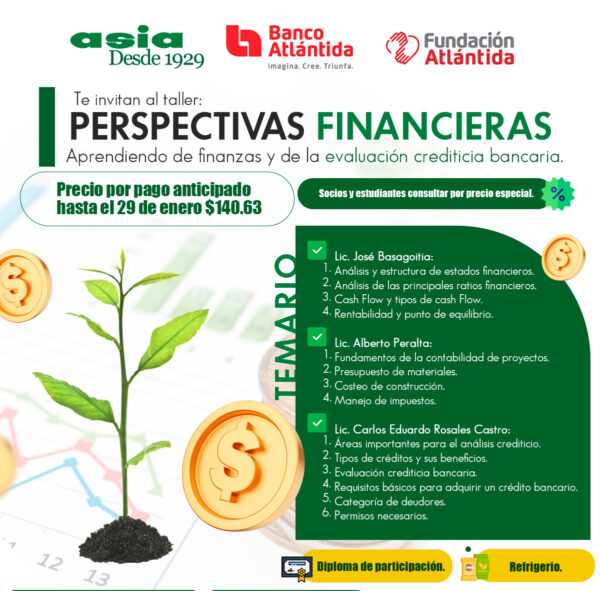 asia
Desde 1929

Banco Atlántida
Imagina. Cree. Triunfa.

Fundación Atlántida

Te invitan al taller:
PERSPECTIVAS FINANCIERAS
Aprendiendo de finanzas y de la evaluación crediticia bancaria.

Precio por pago anticipado hasta el 29 de enero $140.63

Socios y estudiantes consultar por precio especial.

%

TEMARIO

Lic. José Basagoitia:
1. Análisis y estructura de estados financieros.
2. Análisis de las principales ratios financieros.
3. Cash Flow y tipos de cash Flow.
4. Rentabilidad y punto de equilibrio.

Lic. Alberto Peralta:
1. Fundamentos de la contabilidad de proyectos.
2. Presupuesto de materiales.
3. Costeo de construcción.
4. Manejo de impuestos.

Lic. Carlos Eduardo Rosales Castro:
1. Áreas importantes para el análisis crediticio.
2. Tipos de créditos y sus beneficios.
3. Evaluación crediticia bancaria.
4. Requisitos básicos para adquirir un crédito bancario.
5. Categoría de deudores.
6. Permisos necesarios.

12
13

Diploma de participación.

Refrigerio.